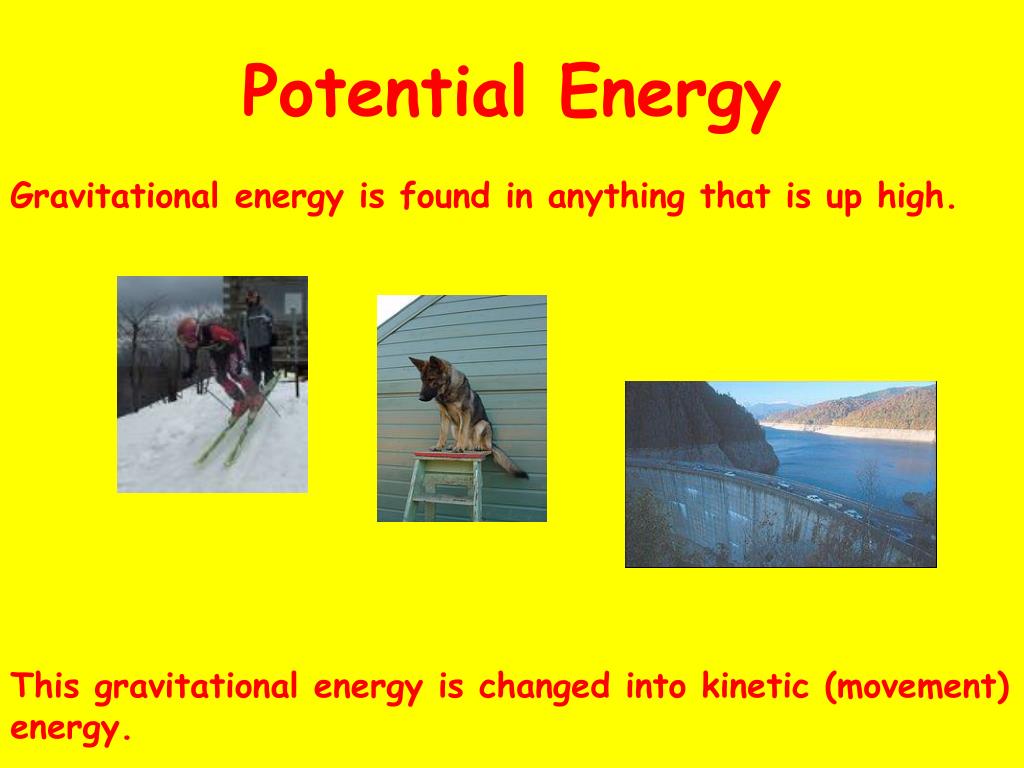 Potential Energy

Gravitational energy is found in anything that is up high.

This gravitational energy is changed into kinetic (movement) energy.